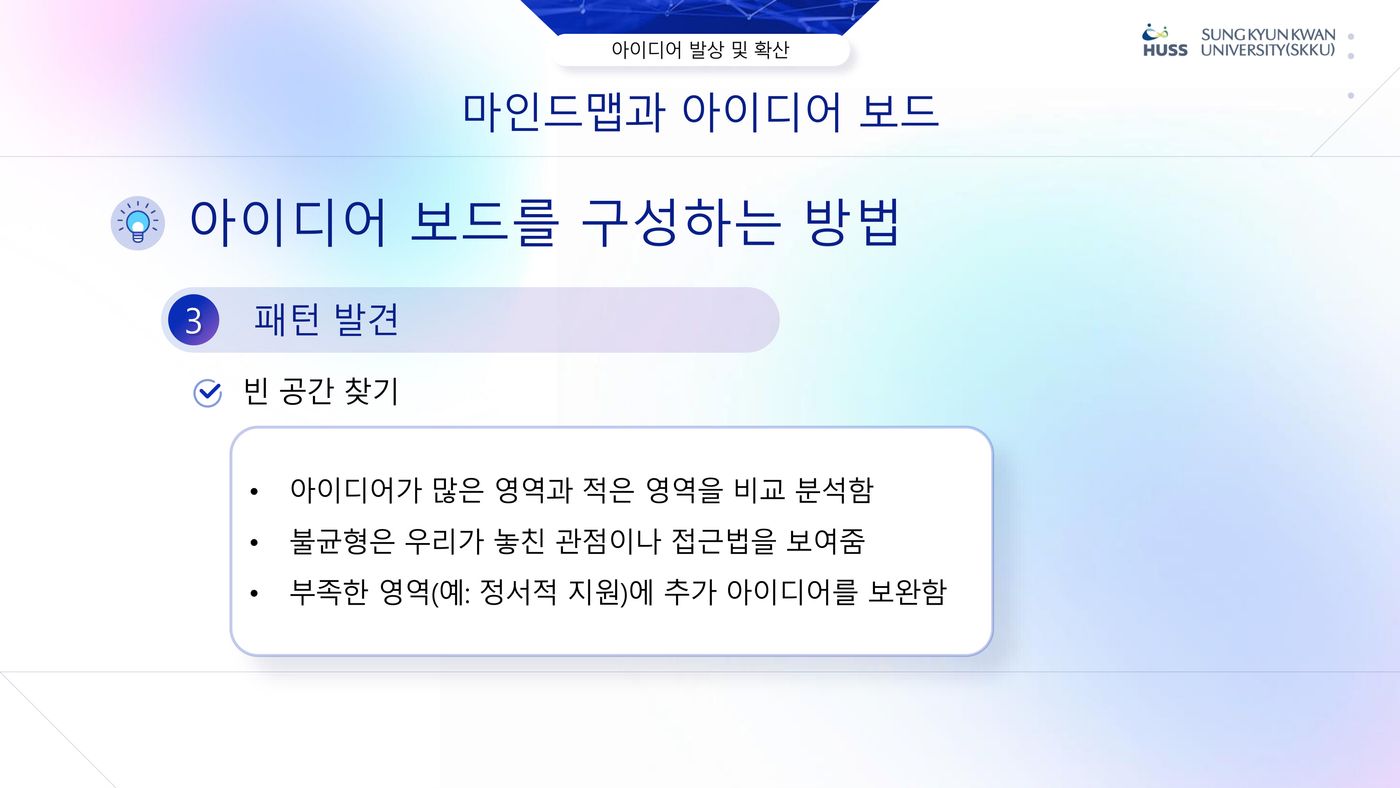 아이디어 발상 및 확산

HUSS SUNG KYUN KWAN UNIVERSITY(SKKU)

마인드맵과 아이디어 보드

아이디어 보드를 구성하는 방법

3 패턴 발견

빈 공간 찾기

• 아이디어가 많은 영역과 적은 영역을 비교 분석함
• 불균형은 우리가 놓친 관점이나 접근법을 보여줌
• 부족한 영역(예: 정서적 지원)에 추가 아이디어를 보완함